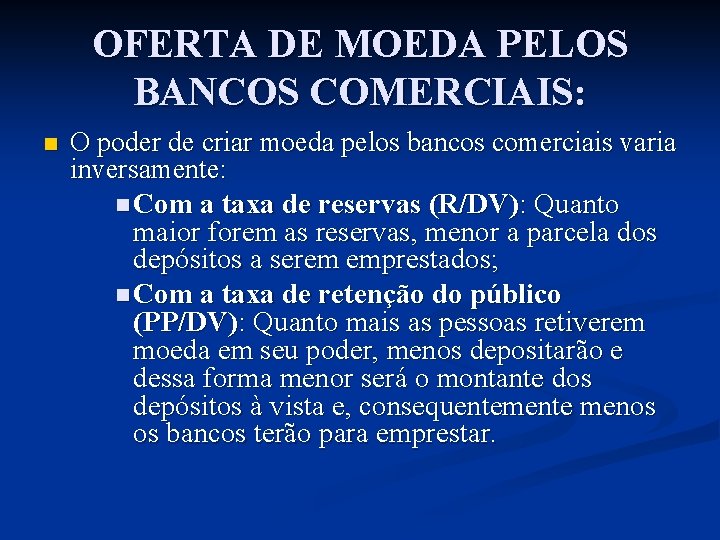 OFERTA DE MOEDA PELOS BANCOS COMERCIAIS:

O poder de criar moeda pelos bancos comerciais varia inversamente:

Com a taxa de reservas (R/DV): Quanto maior forem as reservas, menor a parcela dos depósitos a serem emprestados;

Com a taxa de retenção do público (PP/DV): Quanto mais as pessoas retiverem moeda em seu poder, menos depositarão e dessa forma menor será o montante dos depósitos à vista e, consequentemente menos os bancos terão para emprestar.